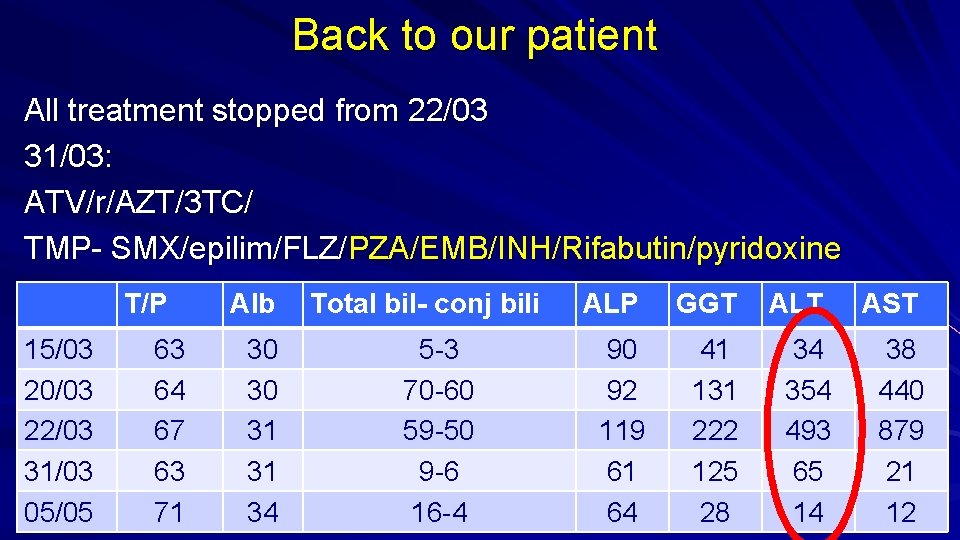 Back to our patient

All treatment stopped from 22/03
31/03:
ATV/r/AZT/3TC/
TMP- SMX/epilim/FLZ/PZA/EMB/INH/Rifabutin/pyridoxine

| | T/P | Alb | Total bil- conj bili | ALP | GGT | ALT | AST |
|---|---|---|---|---|---|---|---|
| 15/03 | 63 | 30 | 5-3 | 90 | 41 | 34 | 38 |
| 20/03 | 64 | 30 | 70-60 | 92 | 131 | 354 | 440 |
| 22/03 | 67 | 31 | 59-50 | 119 | 222 | 493 | 879 |
| 31/03 | 63 | 31 | 9-6 | 61 | 125 | 65 | 21 |
| 05/05 | 71 | 34 | 16-4 | 64 | 28 | 14 | 12 |